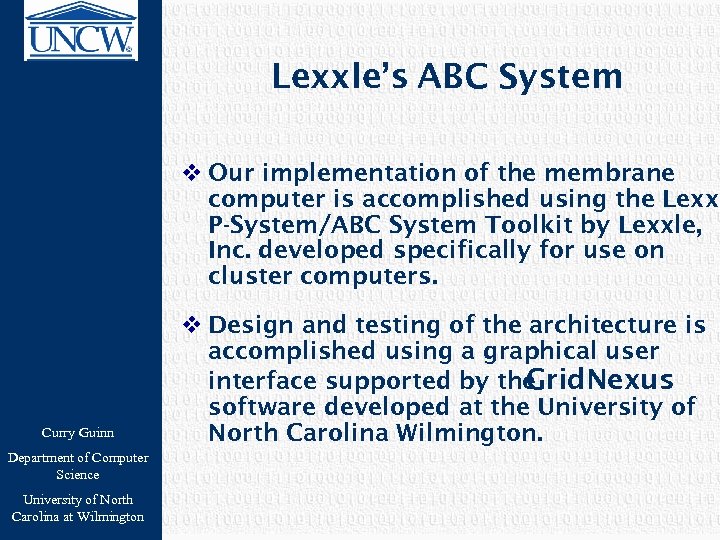 UNCW

Lexxle's ABC System

❖ Our implementation of the membrane computer is accomplished using the Lexx P-System/ABC System Toolkit by Lexxle, Inc. developed specifically for use on cluster computers.

❖ Design and testing of the architecture is accomplished using a graphical user interface supported by the GridNexus software developed at the University of North Carolina Wilmington.

Curry Guinn

Department of Computer Science

University of North Carolina at Wilmington